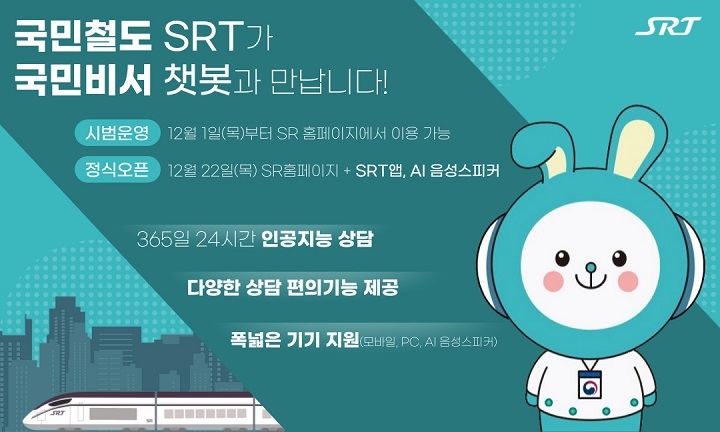 SRT

국민철도 SRT가
국민비서 챗봇과 만납니다!

시범운영 12월 1일(목)부터 SR 홈페이지에서 이용 가능

정식오픈 12월 22일(목) SR홈페이지 + SRT앱, AI 음성스피커

365일 24시간 인공지능 상담

다양한 상담 편의기능 제공

폭넓은 기기 지원(모바일, PC, AI 음성스피커)

SRT